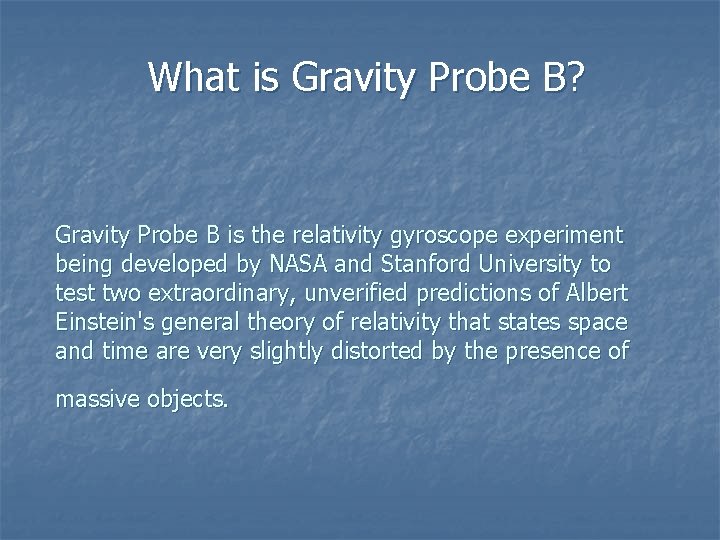 What is Gravity Probe B?

Gravity Probe B is the relativity gyroscope experiment being developed by NASA and Stanford University to test two extraordinary, unverified predictions of Albert Einstein's general theory of relativity that states space and time are very slightly distorted by the presence of

massive objects.